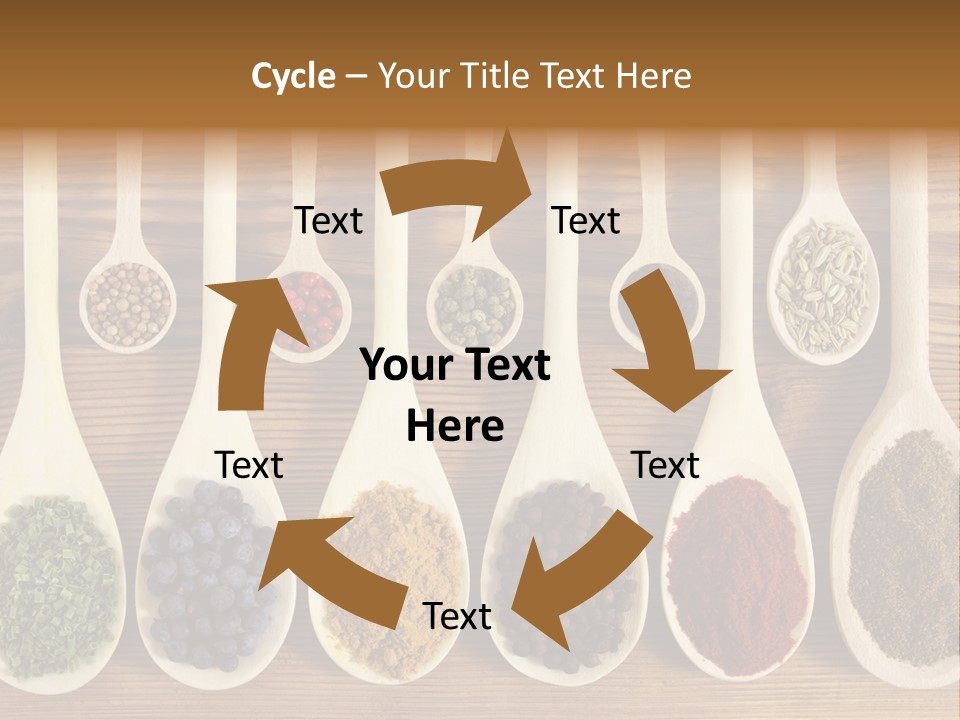 Cycle – Your Title Text Here

Text

Text

Your Text Here

Text

Text

Text